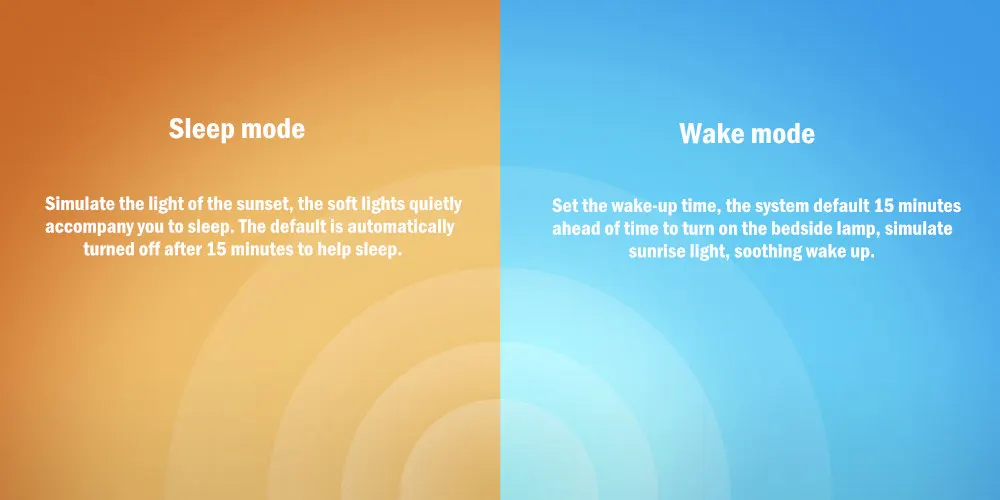 Sleep mode

Simulate the light of the sunset, the soft lights quietly accompany you to sleep. The default is automatically turned off after 15 minutes to help sleep.

Wake mode

Set the wake-up time, the system default 15 minutes ahead of time to turn on the bedside lamp, simulate sunrise light, soothing wake up.